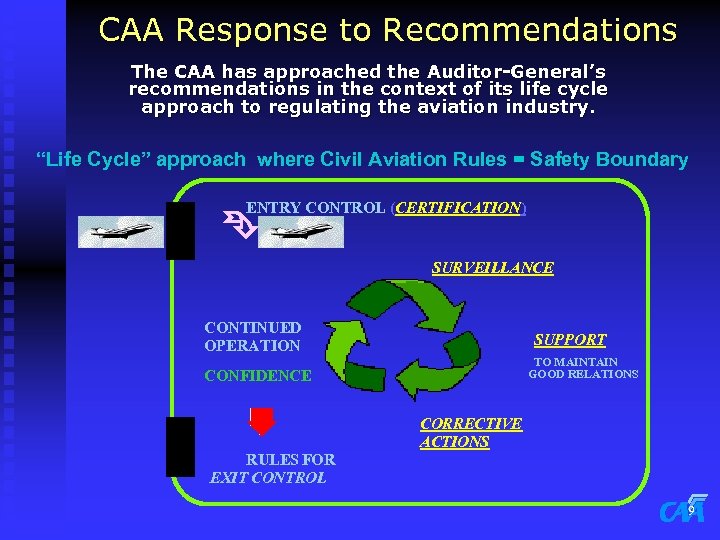 CAA Response to Recommendations

The CAA has approached the Auditor-General's recommendations in the context of its life cycle approach to regulating the aviation industry.

"Life Cycle" approach where Civil Aviation Rules = Safety Boundary

ENTRY CONTROL (CERTIFICATION)

SURVEILLANCE

CONTINUED OPERATION

CONFIDENCE

SUPPORT

TO MAINTAIN GOOD RELATIONS

CORRECTIVE ACTIONS

RULES FOR EXIT CONTROL

CAA

9